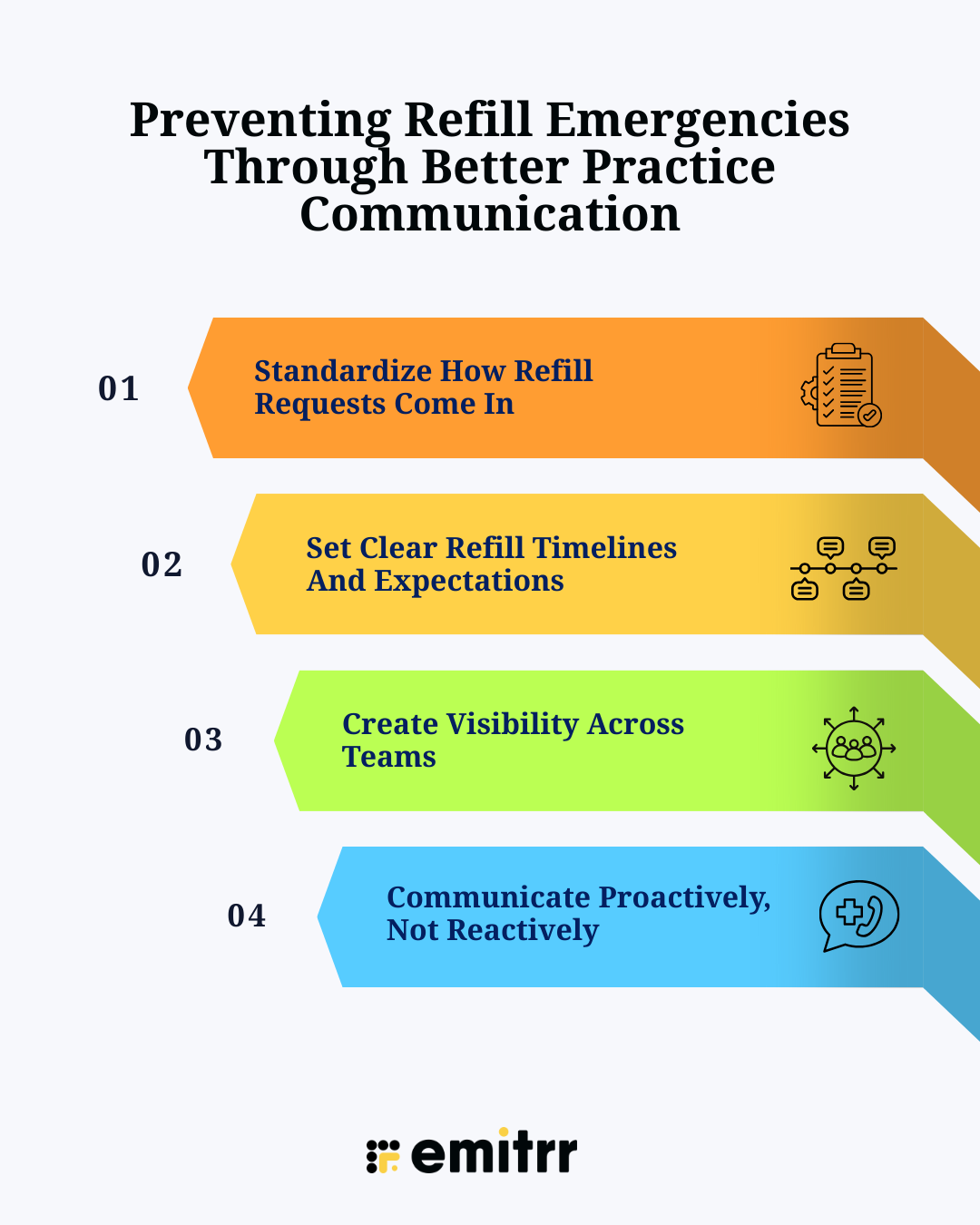 Preventing Refill Emergencies Through Better Practice Communication

01
Standardize How Refill Requests Come In

02
Set Clear Refill Timelines And Expectations

03
Create Visibility Across Teams

04
Communicate Proactively, Not Reactively

emitrr